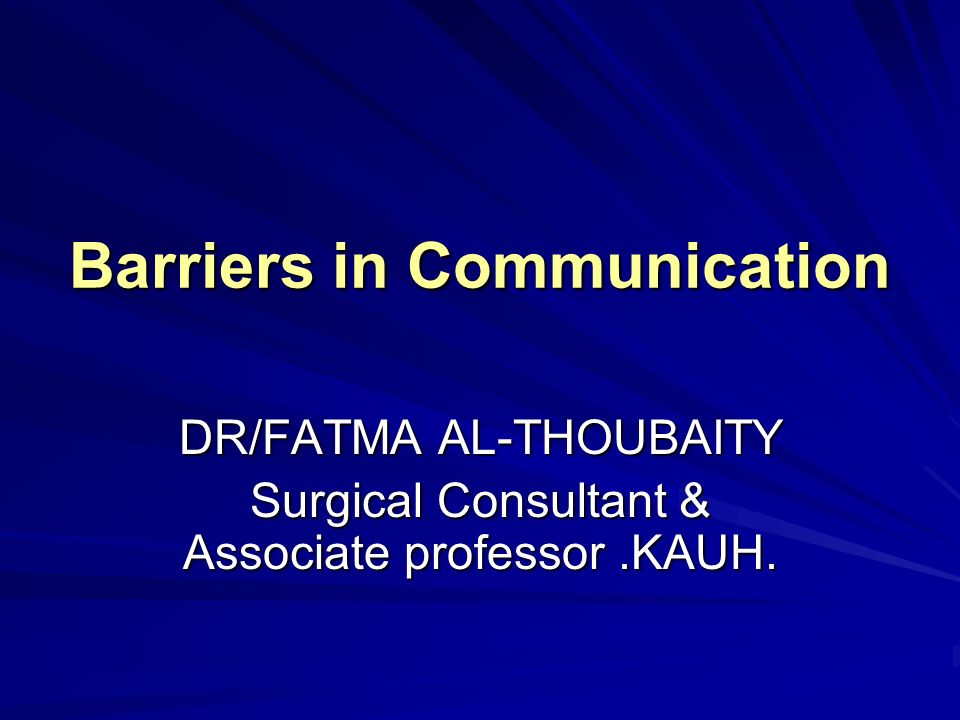 Barriers in Communication

DR/FATMA AL-THOUBAITY
Surgical Consultant & Associate professor .KAUH.